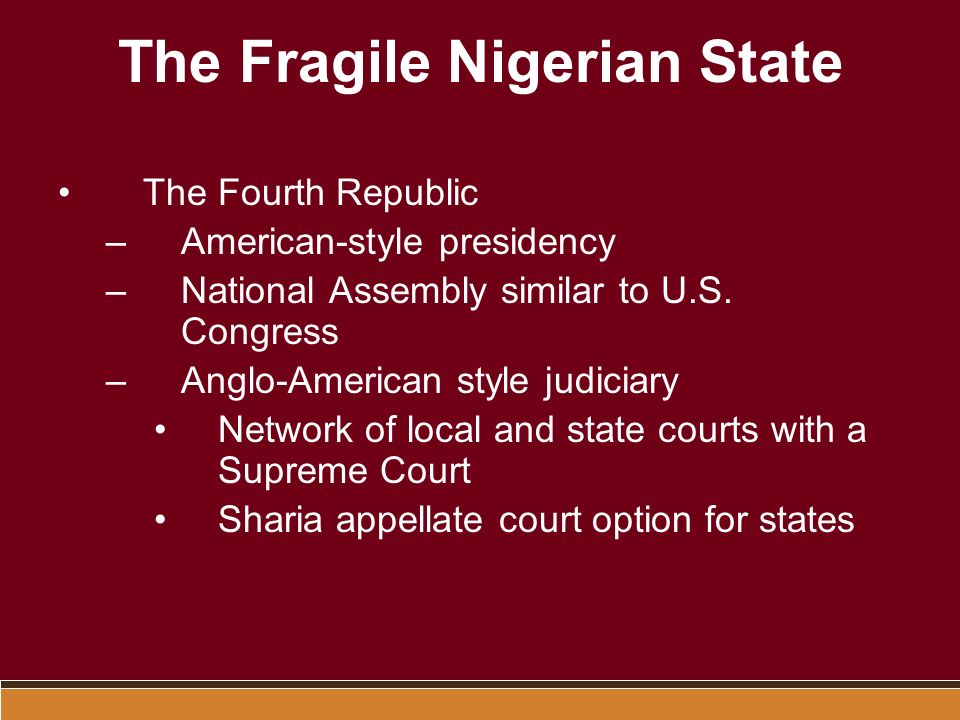 The Fragile Nigerian State

• The Fourth Republic
– American-style presidency
– National Assembly similar to U.S. Congress
– Anglo-American style judiciary
• Network of local and state courts with a Supreme Court
• Sharia appellate court option for states